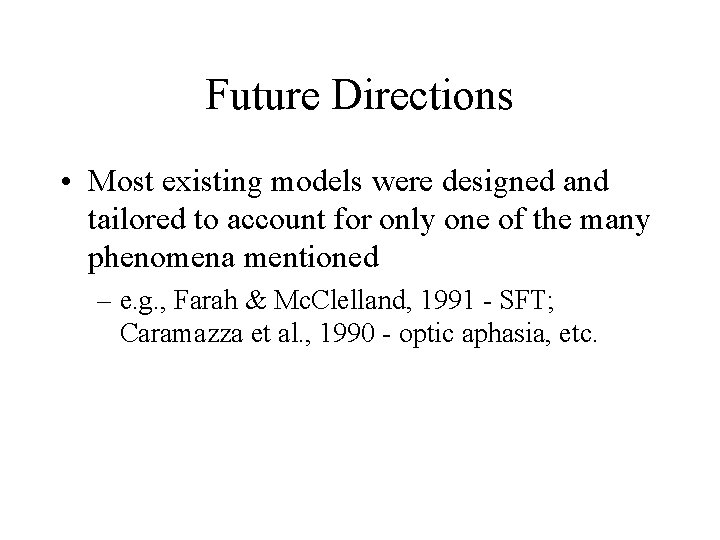 Future Directions

• Most existing models were designed and tailored to account for only one of the many phenomena mentioned

– e.g., Farah & McClelland, 1991 - SFT; Caramazza et al., 1990 - optic aphasia, etc.